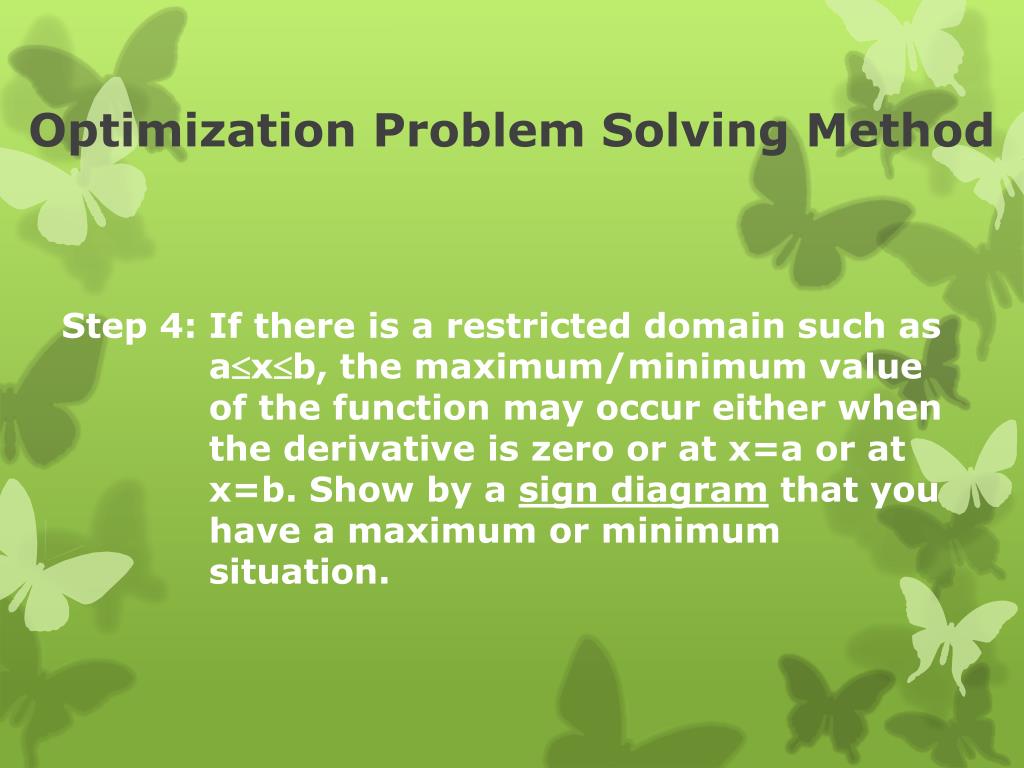 Optimization Problem Solving Method

Step 4: If there is a restricted domain such as $a \leq x \leq b$, the maximum/minimum value of the function may occur either when the derivative is zero or at x=a or at x=b. Show by a sign diagram that you have a maximum or minimum situation.